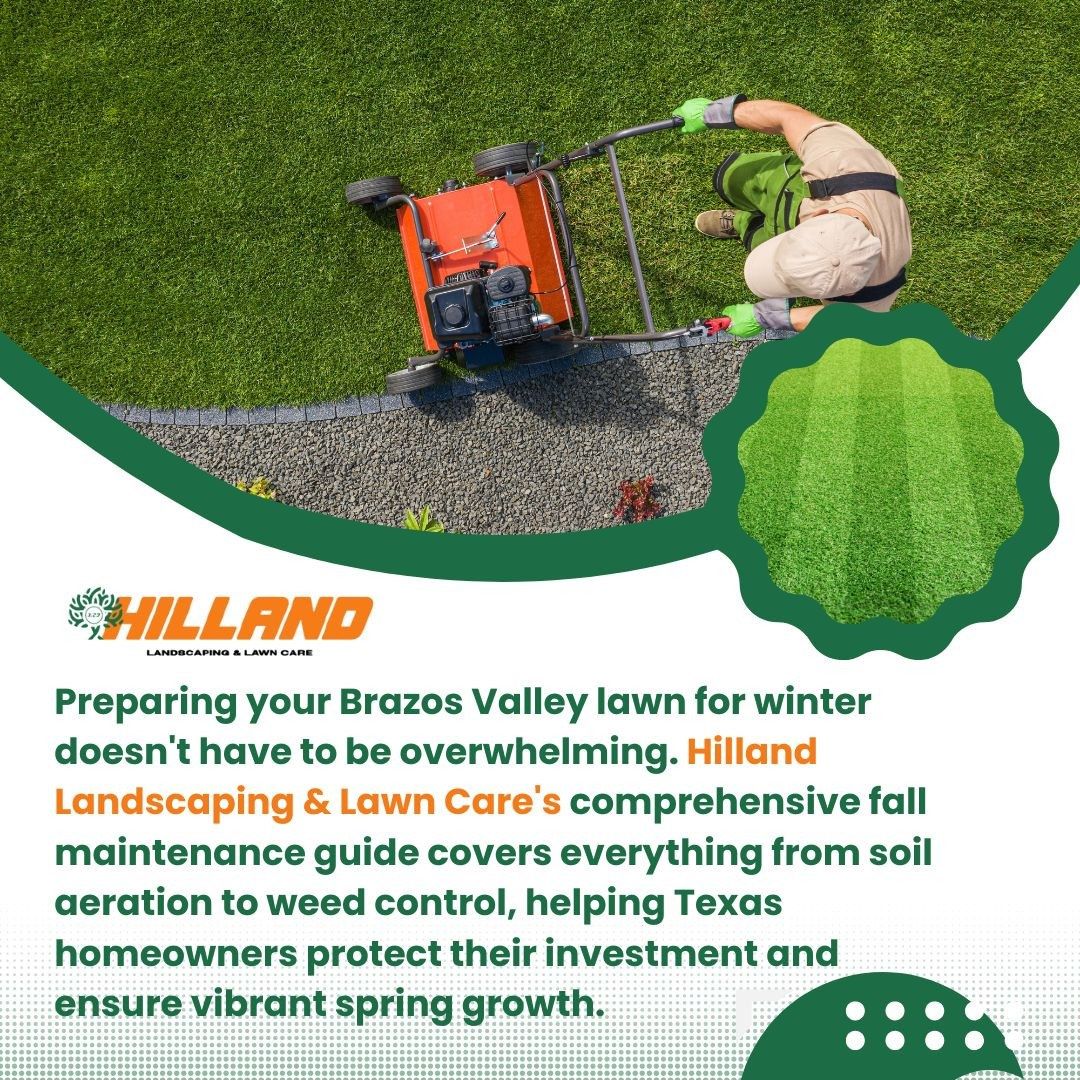 HILLAND
LANDSCAPING & LAWN CARE

Preparing your Brazos Valley lawn for winter doesn't have to be overwhelming. Hilland Landscaping & Lawn Care's comprehensive fall maintenance guide covers everything from soil aeration to weed control, helping Texas homeowners protect their investment and ensure vibrant spring growth.